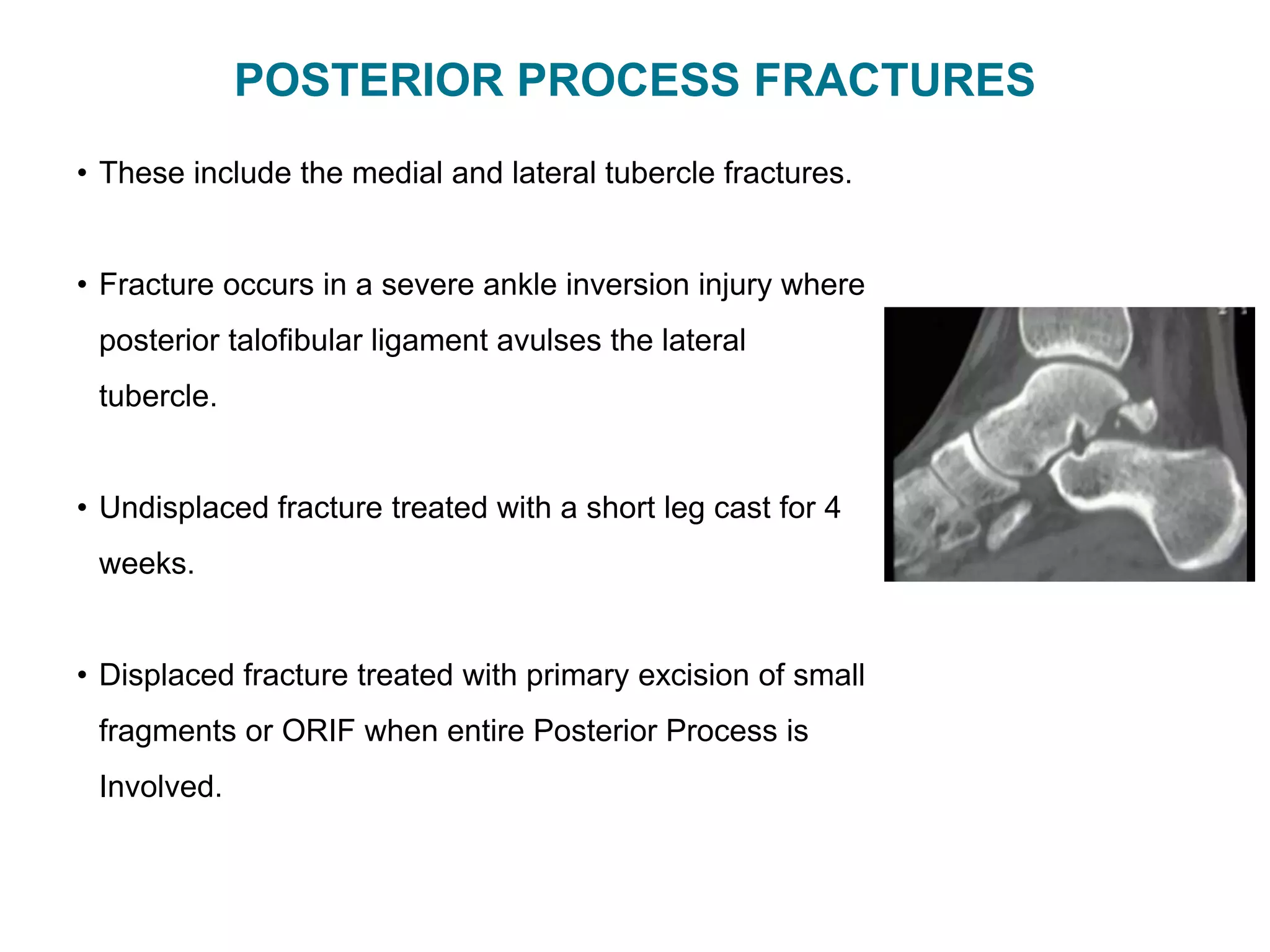 POSTERIOR PROCESS FRACTURES

• These include the medial and lateral tubercle fractures.

• Fracture occurs in a severe ankle inversion injury where posterior talofibular ligament avulses the lateral tubercle.

• Undisplaced fracture treated with a short leg cast for 4 weeks.

• Displaced fracture treated with primary excision of small fragments or ORIF when entire Posterior Process is Involved.